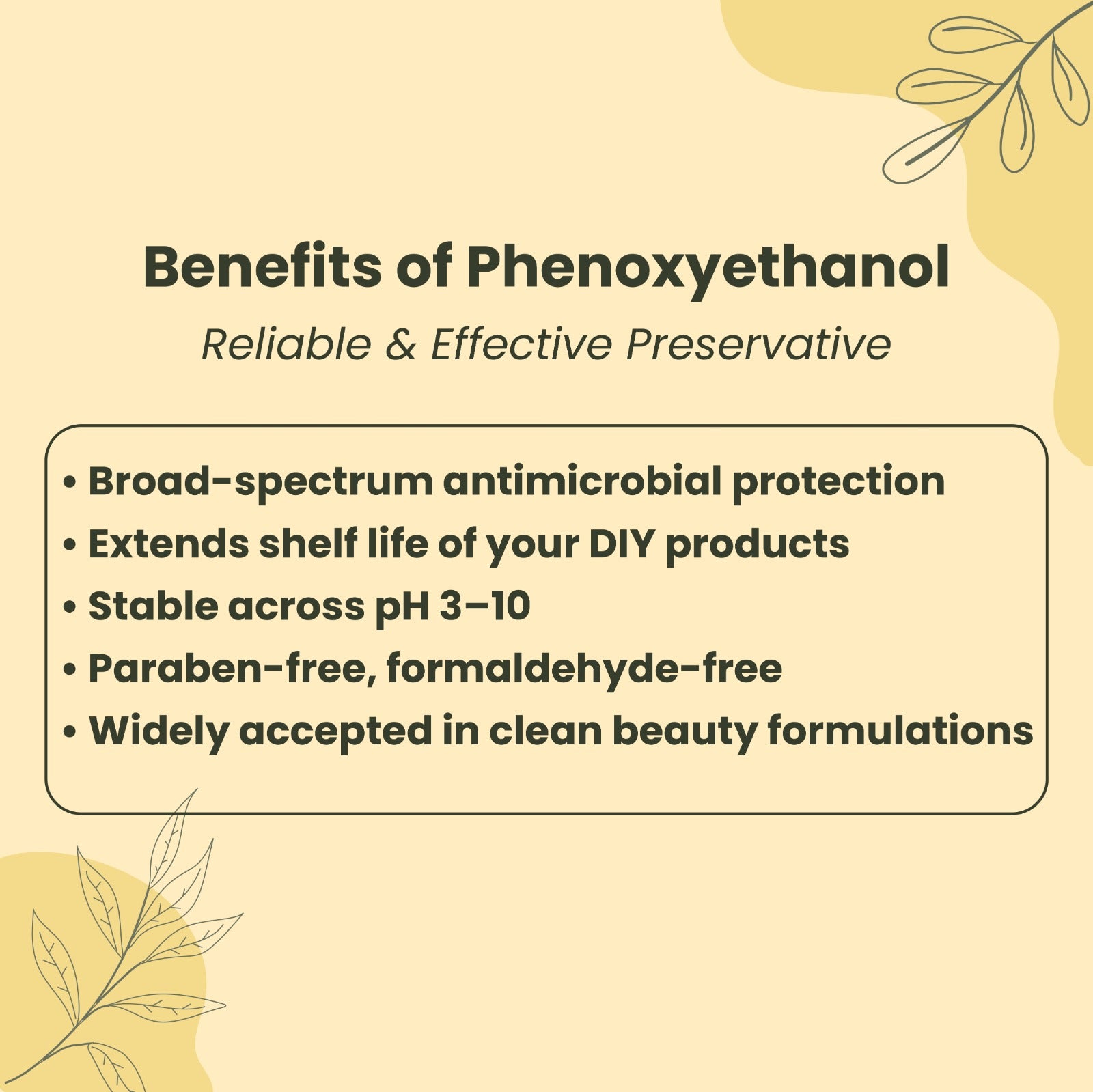 Benefits of Phenoxyethanol

Reliable & Effective Preservative

• Broad-spectrum antimicrobial protection
• Extends shelf life of your DIY products
• Stable across pH 3–10
• Paraben-free, formaldehyde-free
• Widely accepted in clean beauty formulations